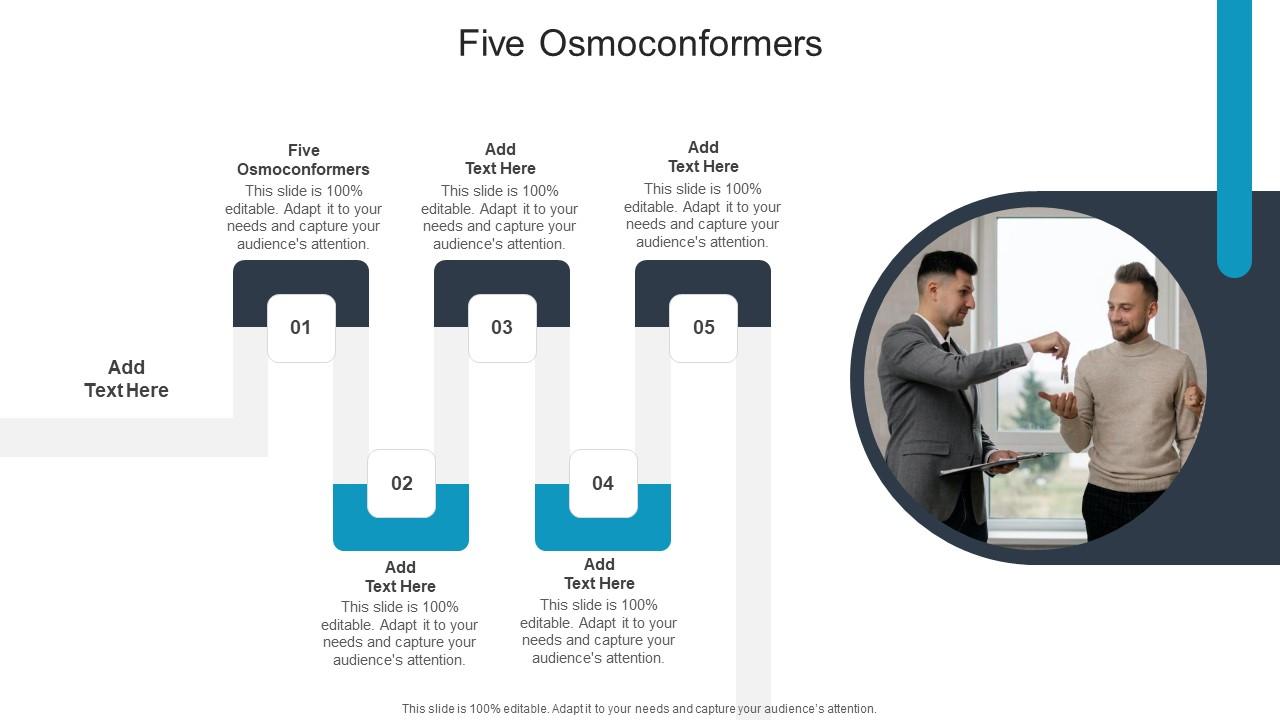 Five Osmoconformers

Add Text Here

Five Osmoconformers
This slide is 100% editable. Adapt it to your needs and capture your audience's attention.

01

02

Add Text Here
This slide is 100% editable. Adapt it to your needs and capture your audience's attention.

Add Text Here
This slide is 100% editable. Adapt it to your needs and capture your audience's attention.

03

04

Add Text Here
This slide is 100% editable. Adapt it to your needs and capture your audience's attention.

Add Text Here
This slide is 100% editable. Adapt it to your needs and capture your audience's attention.

05

This slide is 100% editable. Adapt it to your needs and capture your audience's attention.